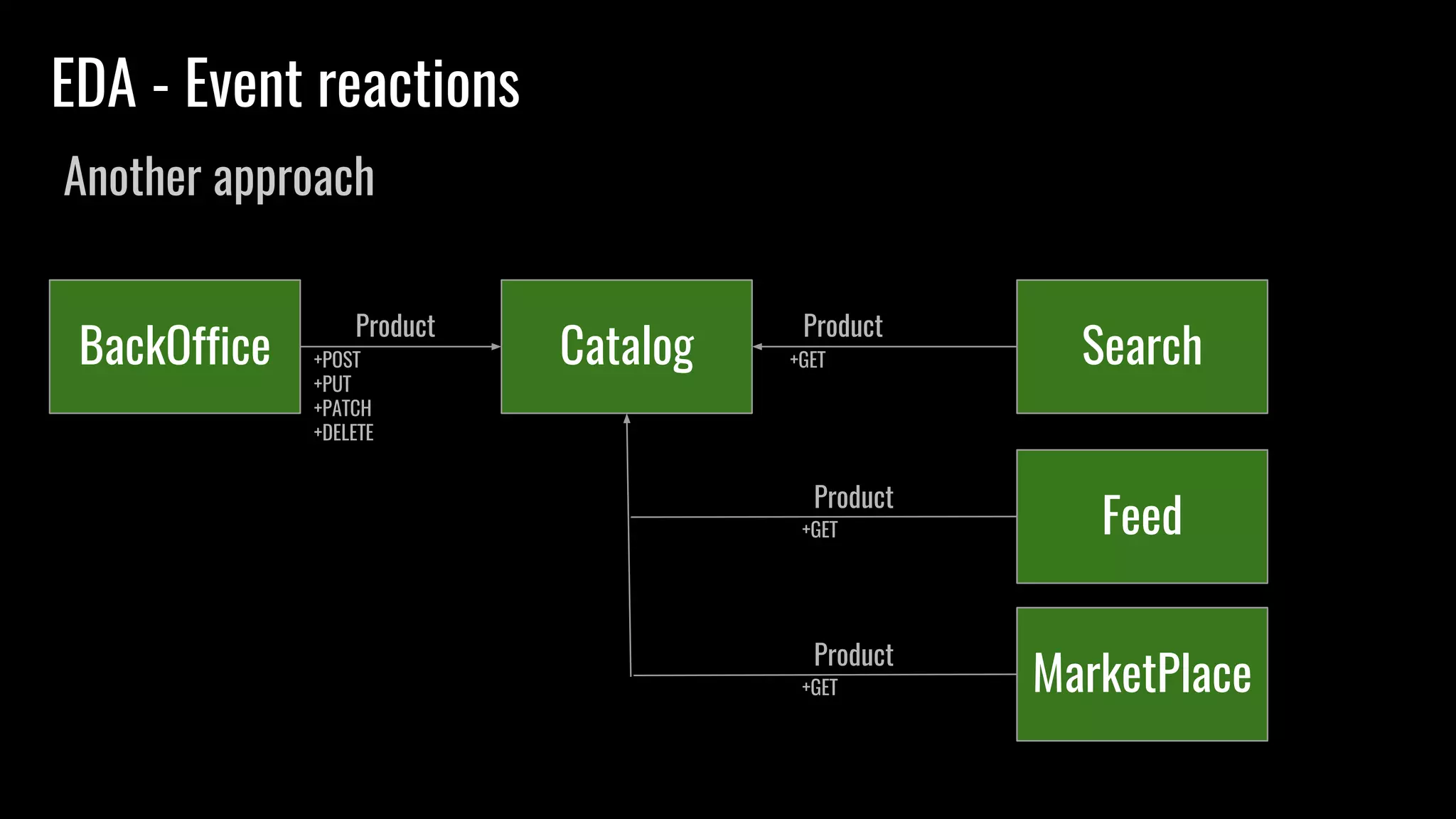 EDA - Event reactions

Another approach

BackOffice

Product
+POST
+PUT
+PATCH
+DELETE

Catalog

Product
+GET

Search

Product
+GET

Feed

Product
+GET

MarketPlace